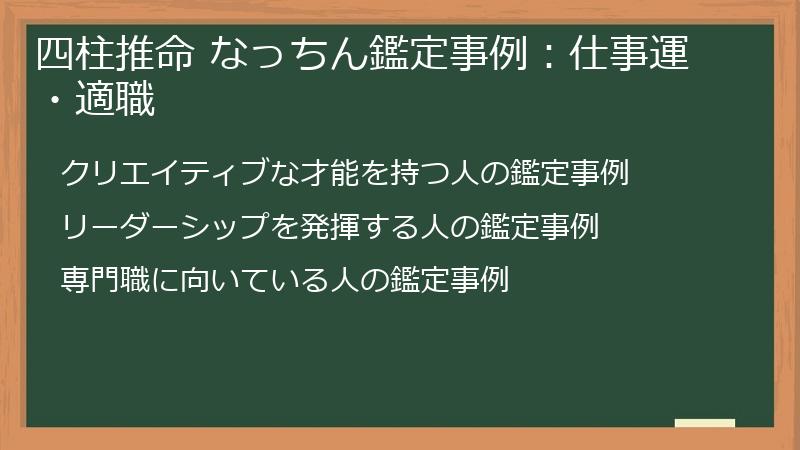 四柱推命 なっちん鑑定事例：仕事運・適職

クリエイティブな才能を持つ人の鑑定事例

リーダーシップを発揮する人の鑑定事例

専門職に向いている人の鑑定事例